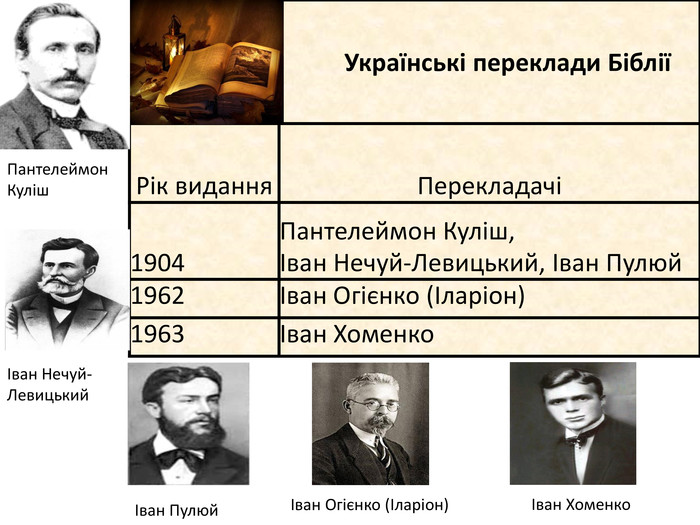 Українські переклади Біблії

| Рік видання | Перекладачі |
|---|---|
| 1904 | Пантелеймон Куліш, Іван Нечуй-Левицький, Іван Пулюй |
| 1962 | Іван Огієнко (Іларіон) |
| 1963 | Іван Хоменко |

Пантелеймон Куліш

Іван Нечуй-Левицький

Іван Пулюй

Іван Огієнко (Іларіон)

Іван Хоменко